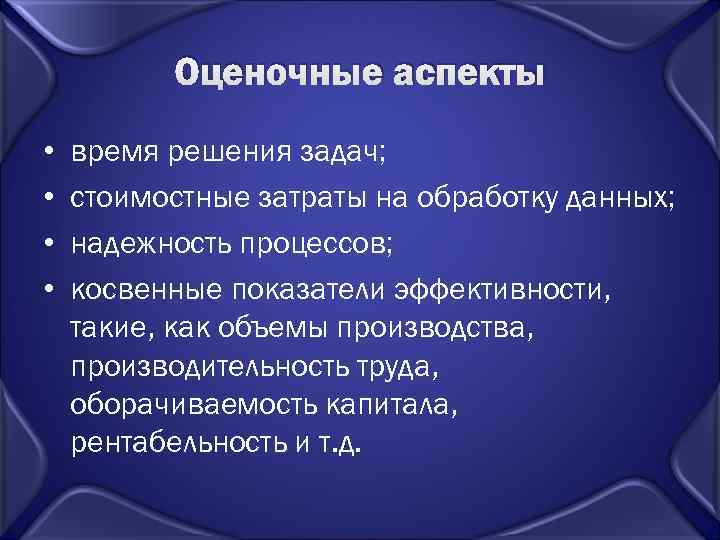 Оценочные аспекты

• время решения задач;
• стоимостные затраты на обработку данных;
• надежность процессов;
• косвенные показатели эффективности, такие, как объемы производства, производительность труда, оборачиваемость капитала, рентабельность и т.д.